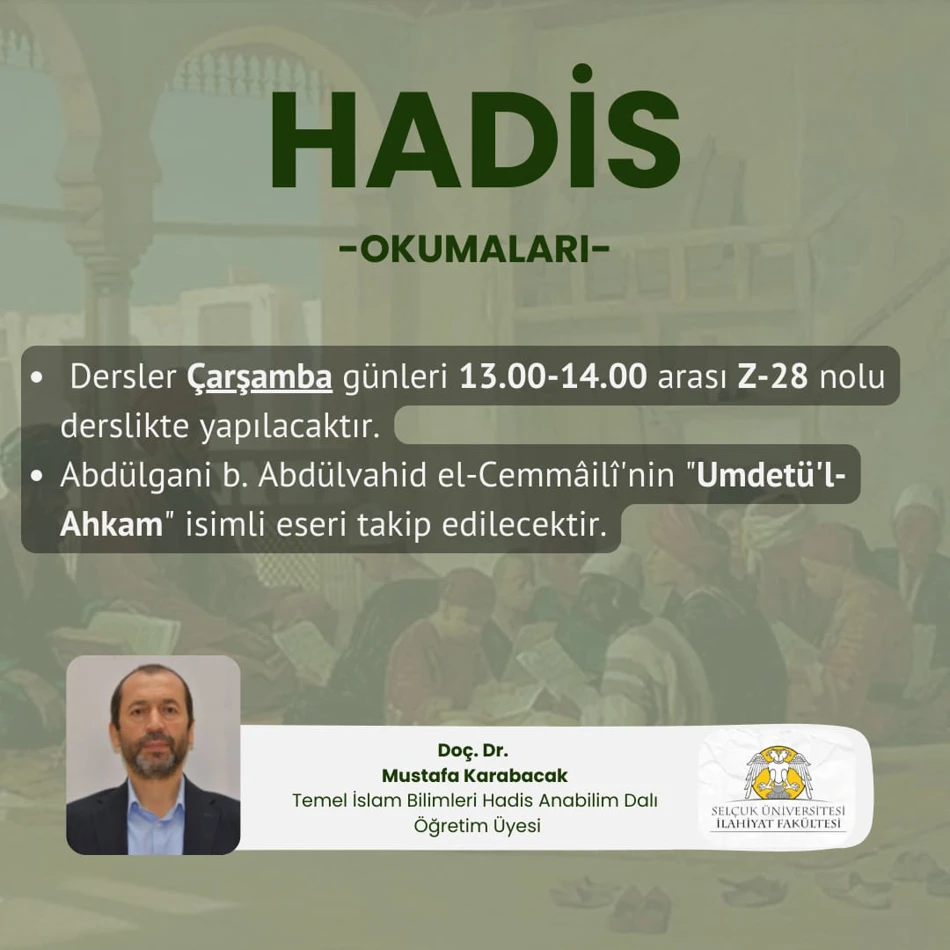 HADİS

-OKUMALARI-

• Dersler Çarşamba günleri 13.00-14.00 arası Z-28 nolu derslikte yapılacaktır.
• Abdülgani b. Abdülvahid el-Cemmâilî'nin "Umdetü'l-Ahkam" isimli eseri takip edilecektir.

Doç. Dr.
Mustafa Karabacak
Temel İslam Bilimleri Hadis Anabilim Dalı
Öğretim Üyesi

SELÇUK ÜNİVERSİTESİ
İLAHİYAT FAKÜLTESİ